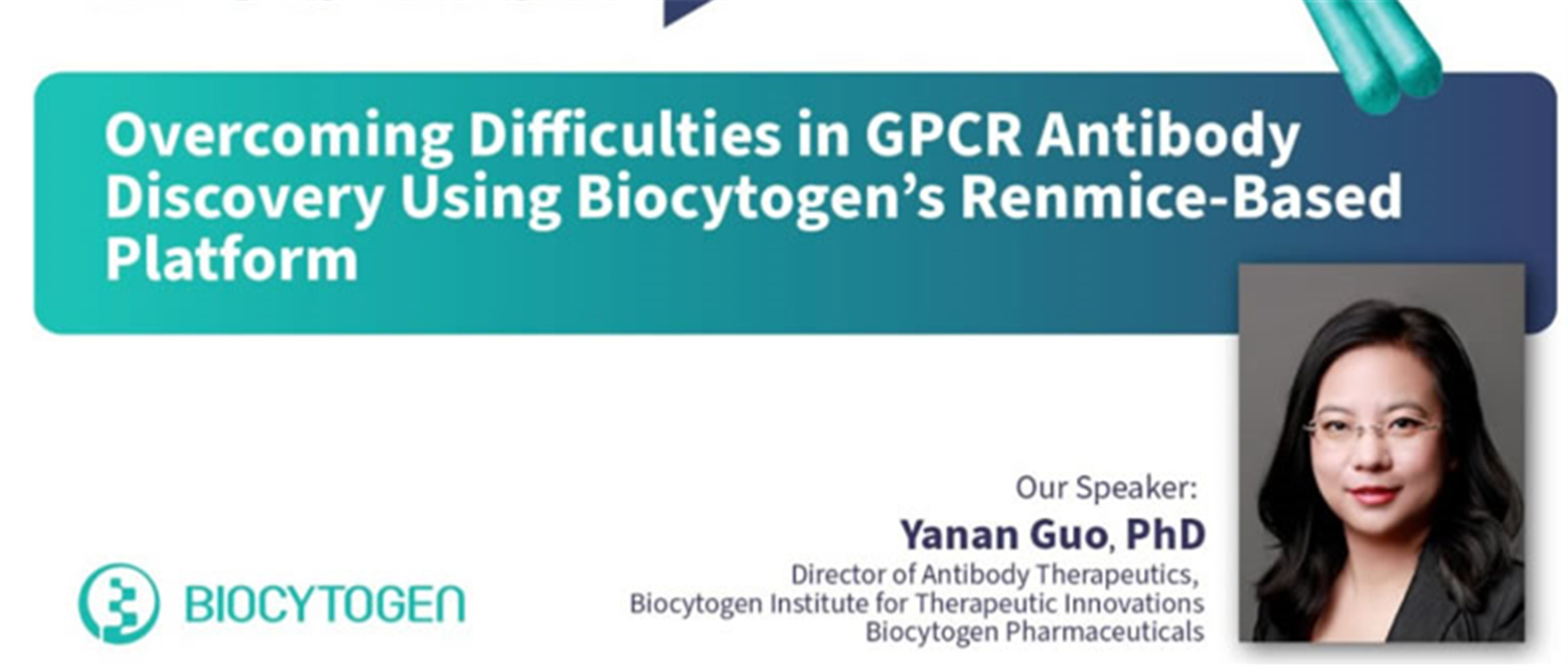 Overcoming Difficulties in GPCR Antibody Discovery Using Biocytogen's Renmice-Based Platform

Our Speaker:
Yanan Guo, PhD
Director of Antibody Therapeutics,
Biocytogen Institute for Therapeutic Innovations
Biocytogen Pharmaceuticals

BIOCYTOGEN